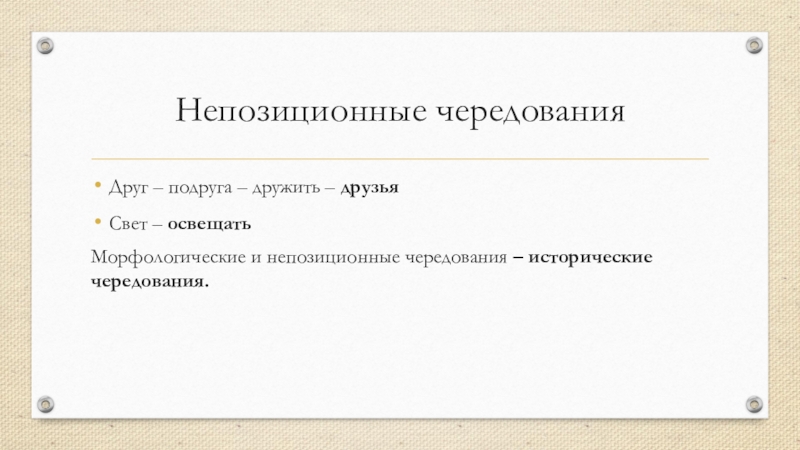 Непозиционные чередования

• Друг – подруга – дружить – друзья

• Свет – освещать

Морфологические и непозиционные чередования – исторические чередования.